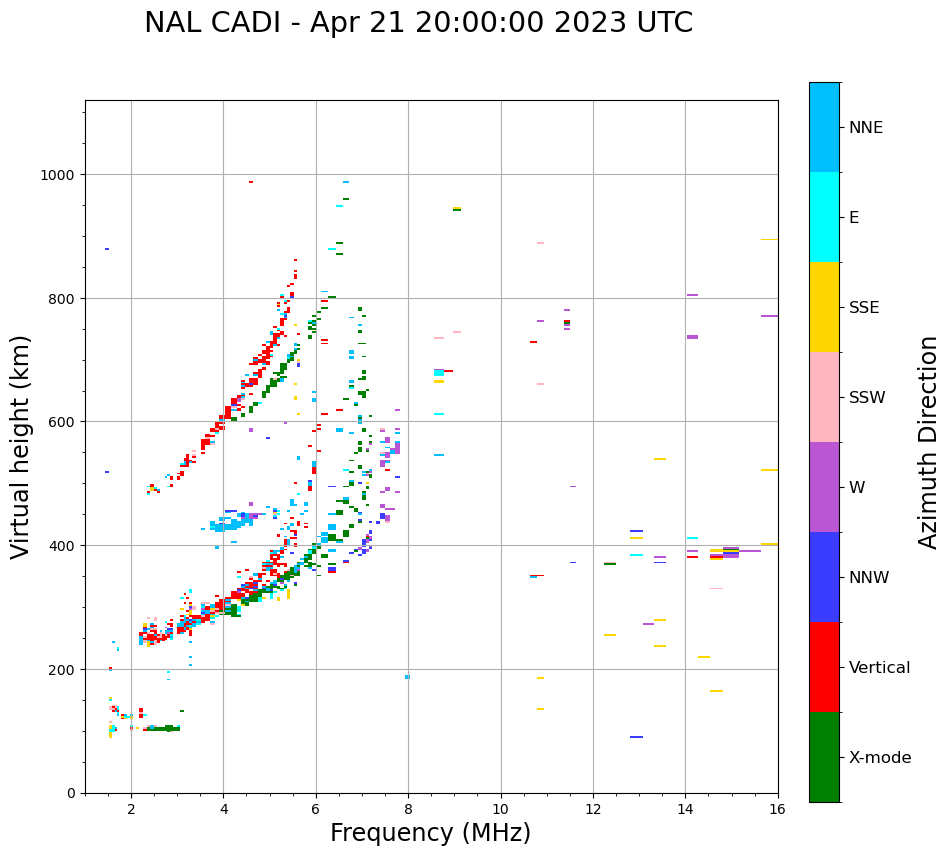 NAL CADI - Apr 21 20:00:00 2023 UTC

Virtual height (km)

1000
800
600
400
200
0

2
4
6
8
10
12
14
16

Frequency (MHz)

NNE
E
SSE
SSW
W
NNW
Vertical
X-mode

Azimuth Direction